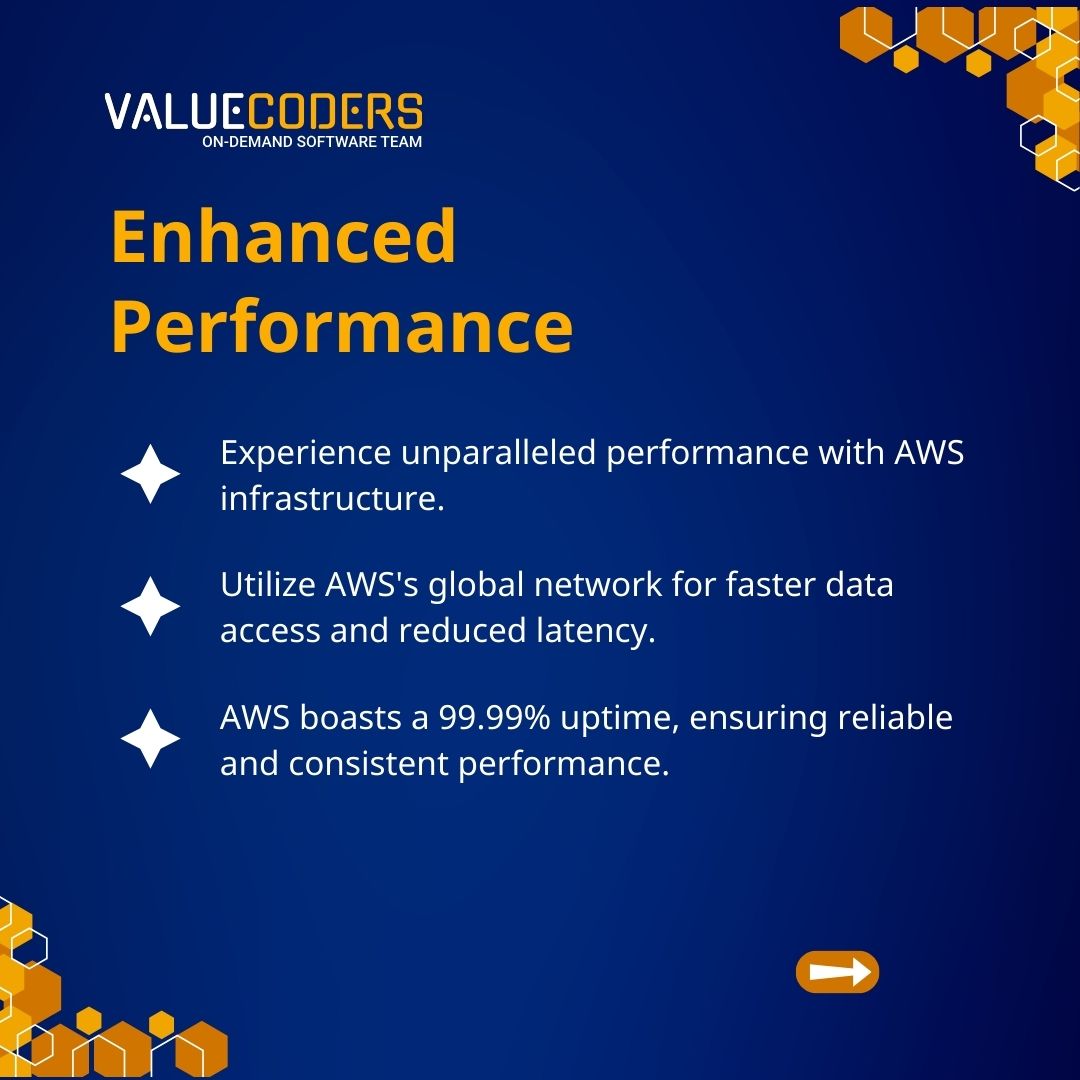 VALUECODERS
ON-DEMAND SOFTWARE TEAM

Enhanced Performance

Experience unparalleled performance with AWS infrastructure.

Utilize AWS's global network for faster data access and reduced latency.

AWS boasts a 99.99% uptime, ensuring reliable and consistent performance.